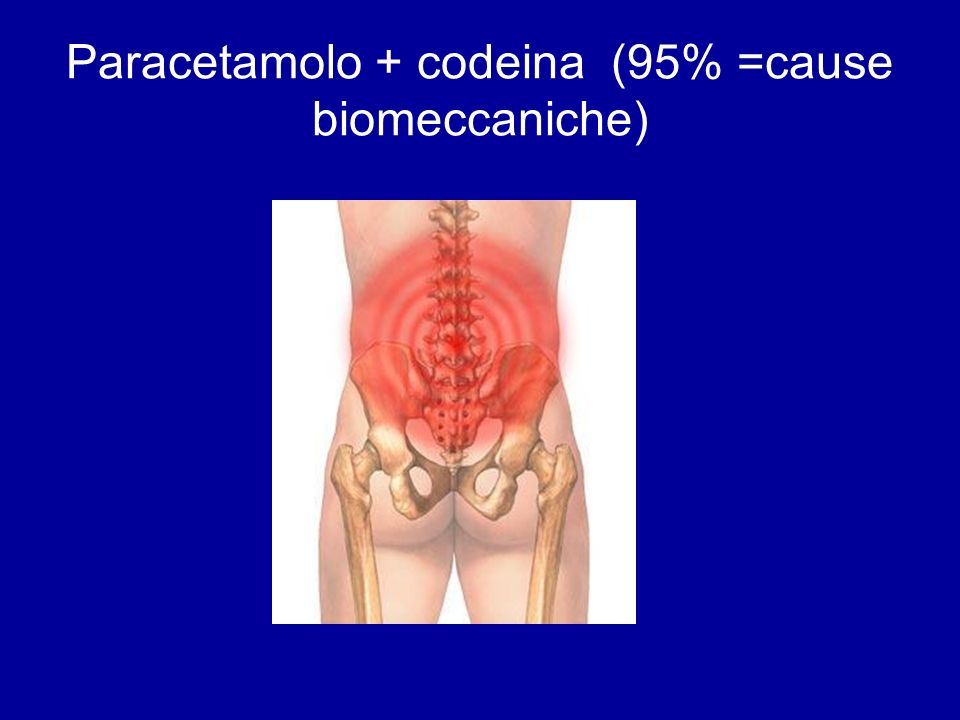 Paracetamolo + codeina (95% =cause biomeccaniche)